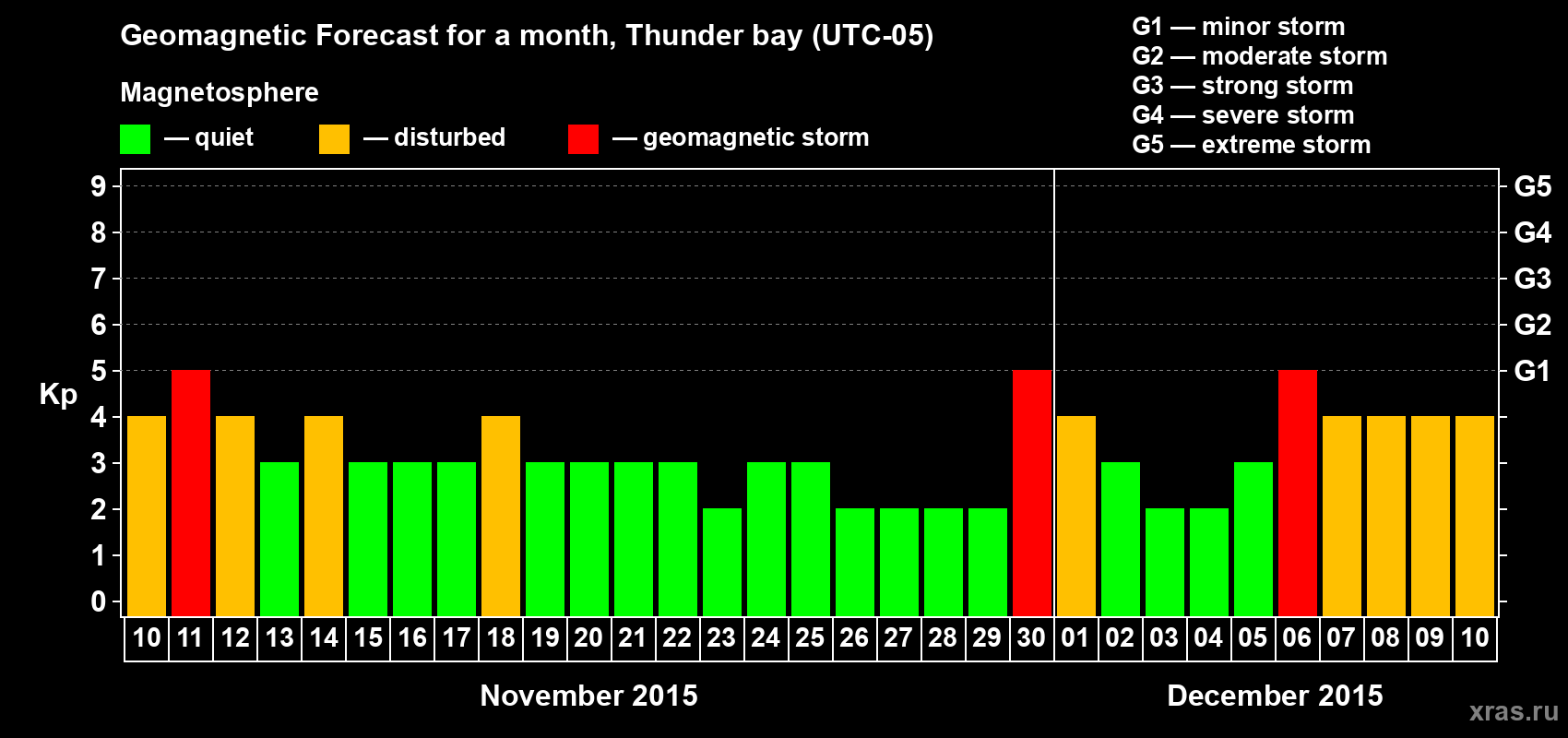 Geomagnetic Forecast for a month, Thunder bay (UTC-05)

Magnetosphere

— quiet — disturbed — geomagnetic storm

G1 — minor storm
G2 — moderate storm
G3 — strong storm
G4 — severe storm
G5 — extreme storm

Kp

9
8
7
6
5
4
3
2
1
0

G5
G4
G3
G2
G1

10 11 12 13 14 15 16 17 18 19 20 21 22 23 24 25 26 27 28 29 30 01 02 03 04 05 06 07 08 09 10

November 2015

December 2015

xras.ru